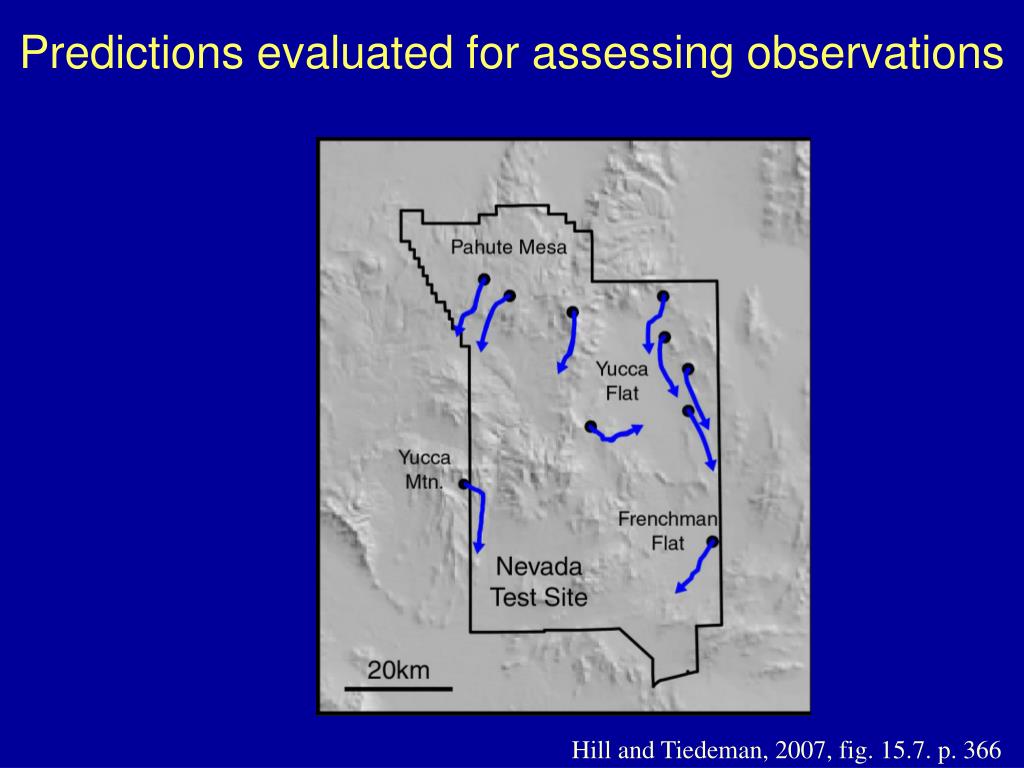 Predictions evaluated for assessing observations

Pahute Mesa

Yucca Flat

Yucca Mtn.

Frenchman Flat

Nevada Test Site

20km

Hill and Tiedeman, 2007, fig. 15.7. p. 366